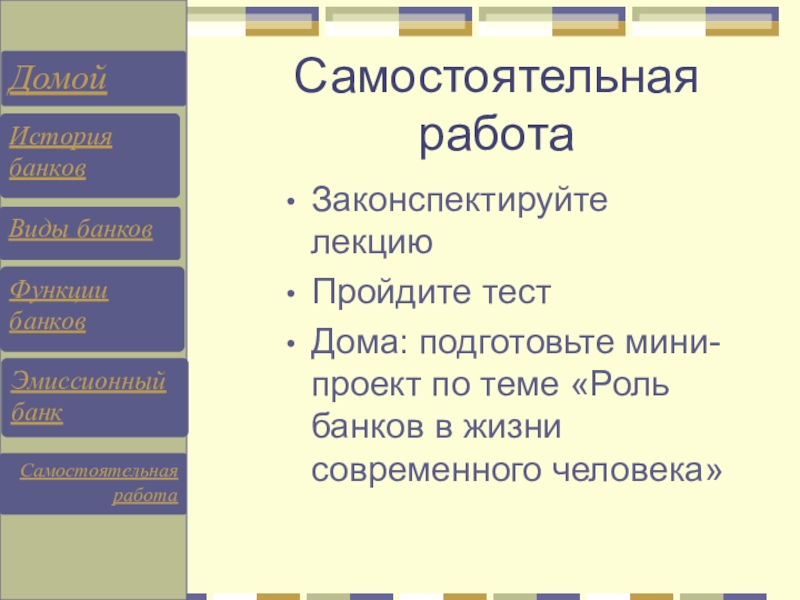 Домой

История банков

Виды банков

Функции банков

Эмиссионный банк

Самостоятельная работа

Самостоятельная работа

• Законспектируйте лекцию
• Пройдите тест
• Дома: подготовьте мини-проект по теме «Роль банков в жизни современного человека»